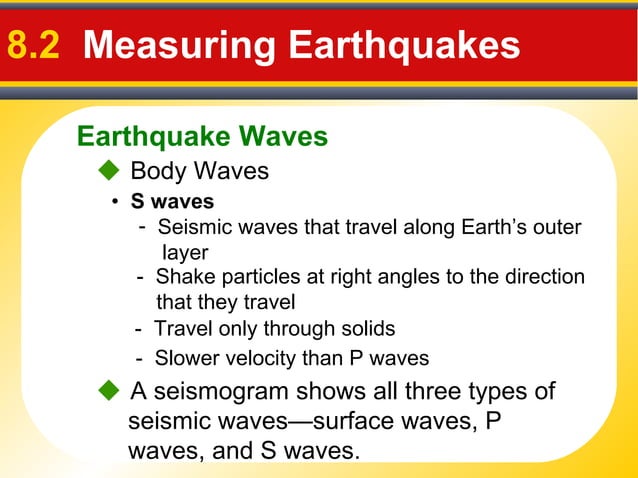 8.2 Measuring Earthquakes

Earthquake Waves

◆ Body Waves

• S waves

- Seismic waves that travel along Earth's outer layer

- Shake particles at right angles to the direction that they travel

- Travel only through solids

- Slower velocity than P waves

◆ A seismogram shows all three types of seismic waves—surface waves, P waves, and S waves.